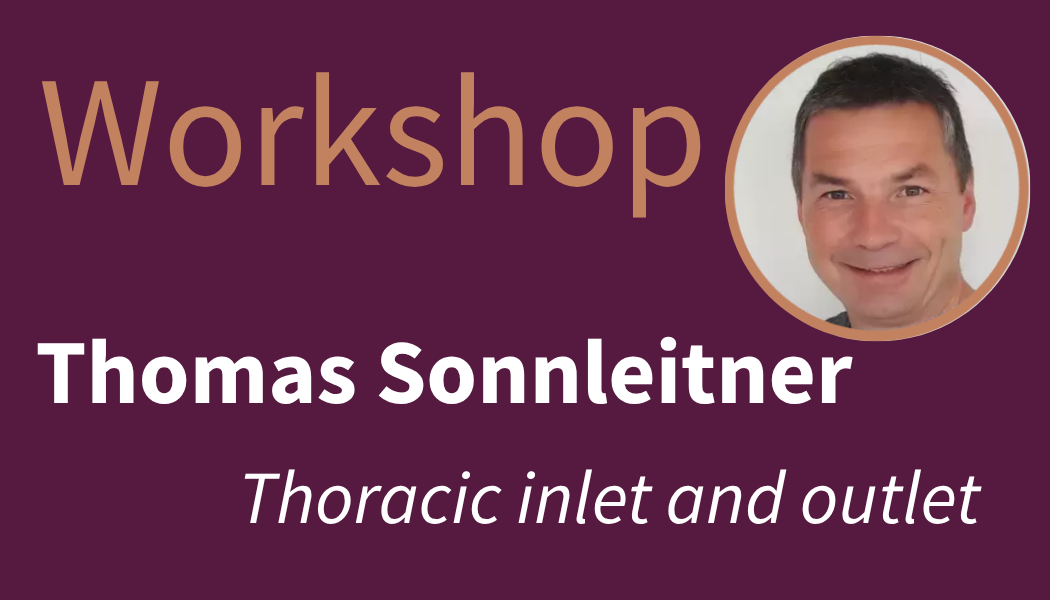 Workshop

Thomas Sonnleitner

Thoracic inlet and outlet